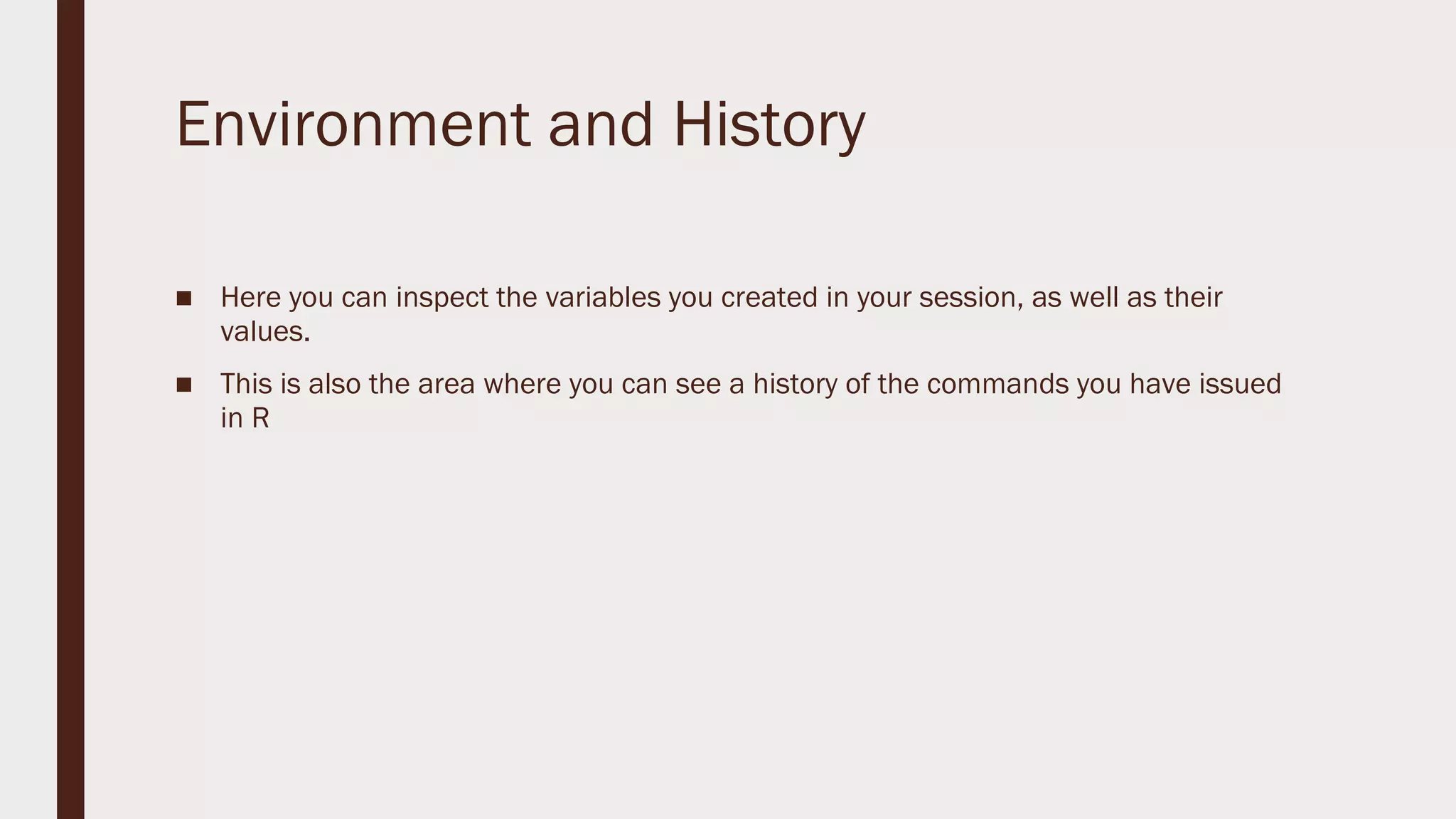 Environment and History

■ Here you can inspect the variables you created in your session, as well as their values.

■ This is also the area where you can see a history of the commands you have issued in R